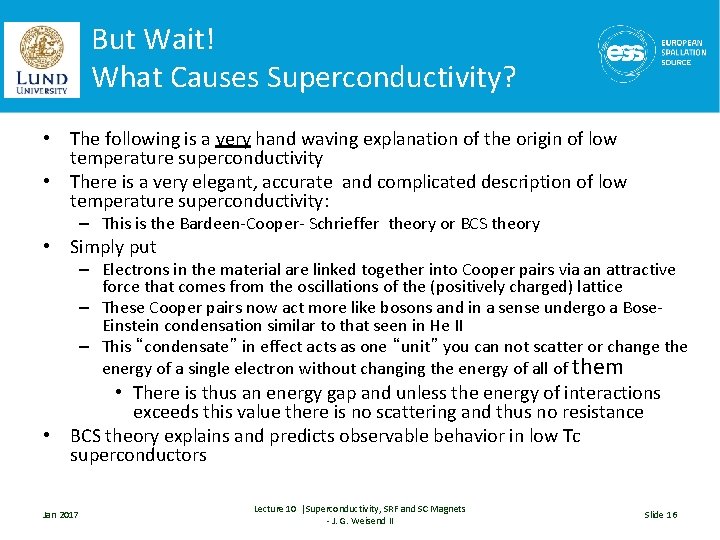 LUND UNIVERSITY

But Wait!
What Causes Superconductivity?

ess EUROPEAN SPALLATION SOURCE

• The following is a very hand waving explanation of the origin of low temperature superconductivity
• There is a very elegant, accurate and complicated description of low temperature superconductivity:
– This is the Bardeen-Cooper- Schrieffer theory or BCS theory
• Simply put
– Electrons in the material are linked together into Cooper pairs via an attractive force that comes from the oscillations of the (positively charged) lattice
– These Cooper pairs now act more like bosons and in a sense undergo a Bose-Einstein condensation similar to that seen in He II
– This "condensate" in effect acts as one "unit" you can not scatter or change the energy of a single electron without changing the energy of all of them
• There is thus an energy gap and unless the energy of interactions exceeds this value there is no scattering and thus no resistance
• BCS theory explains and predicts observable behavior in low Tc superconductors

Jan 2017

Lecture 10 |Superconductivity, SRF and SC Magnets - J. G. Weisend II

Slide 16